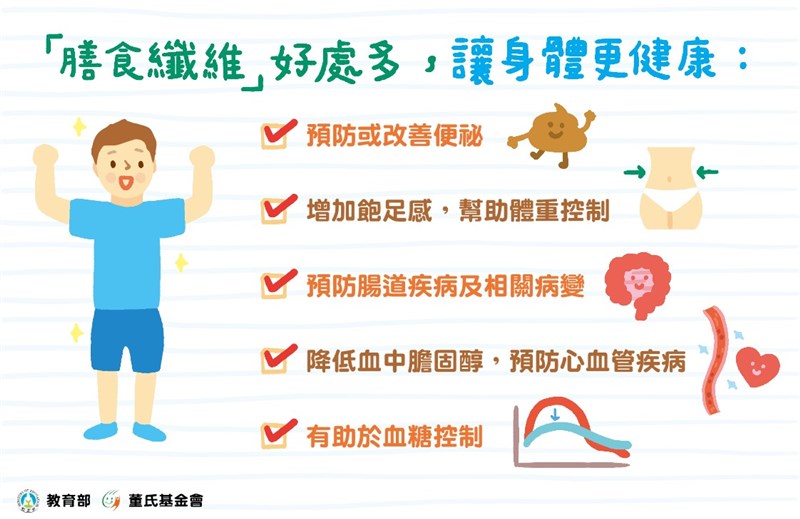 「膳食纖維」好處多，讓身體更健康：

預防或改善便祕

增加飽足感，幫助體重控制

預防腸道疾病及相關病變

降低血中膽固醇，預防心血管疾病

有助於血糖控制

教育部　董氏基金會